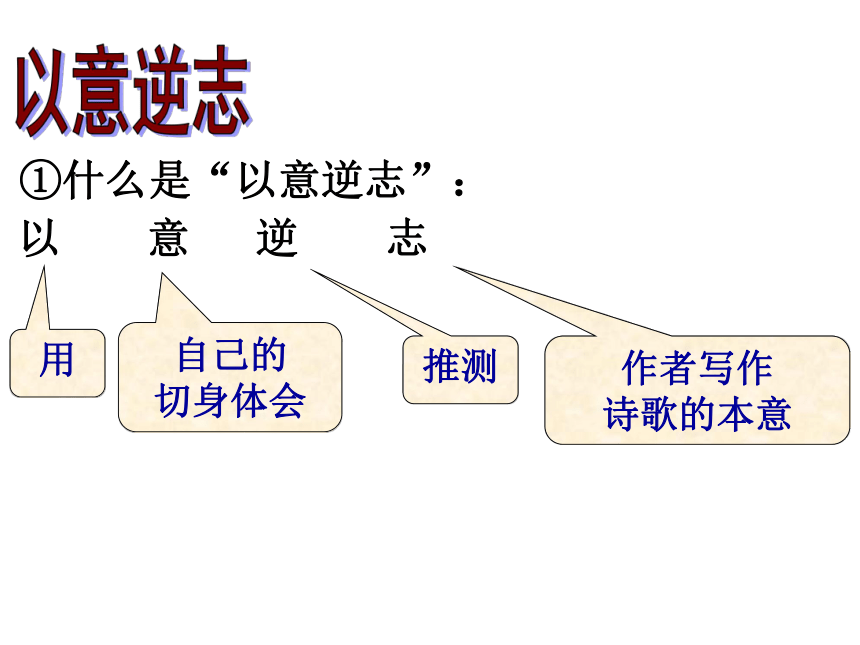 以意逆志

①什么是“以意逆志”：

以 意 逆 志

用

自己的
切身体会

推测

作者写作
诗歌的本意